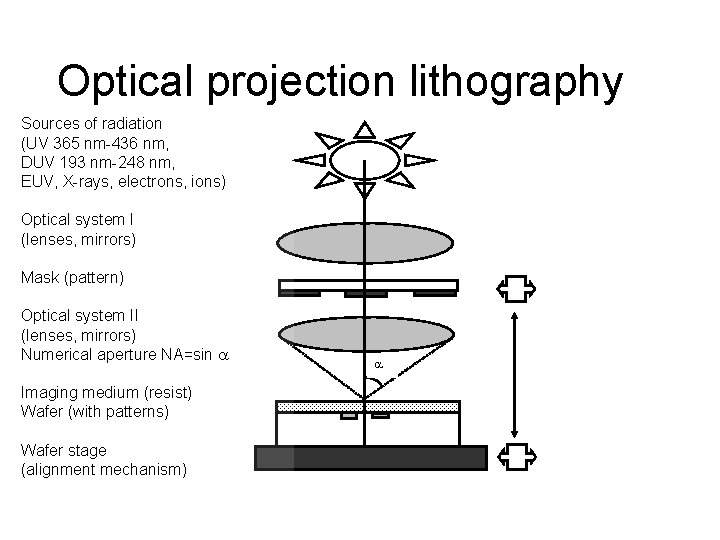 Optical projection lithography

Sources of radiation
(UV 365 nm-436 nm,
DUV 193 nm-248 nm,
EUV, X-rays, electrons, ions)

Optical system I
(lenses, mirrors)

Mask (pattern)

Optical system II
(lenses, mirrors)
Numerical aperture NA=sin $\alpha$

Imaging medium (resist)
Wafer (with patterns)

Wafer stage
(alignment mechanism)

$\alpha$